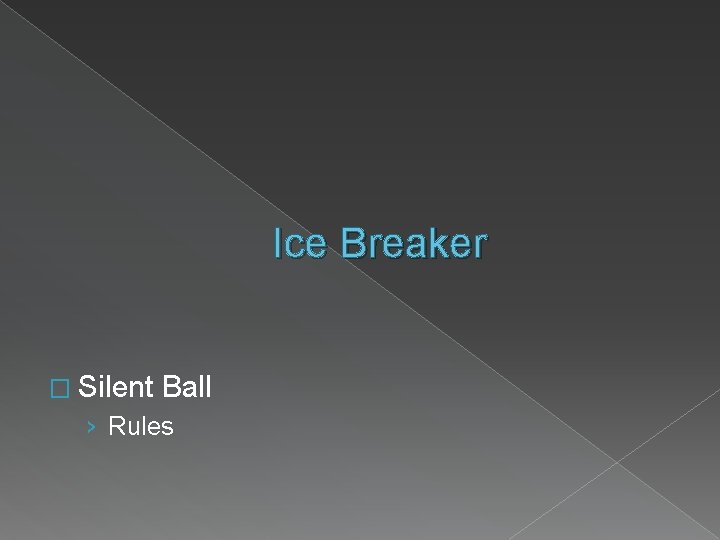 Ice Breaker

□ Silent Ball
› Rules